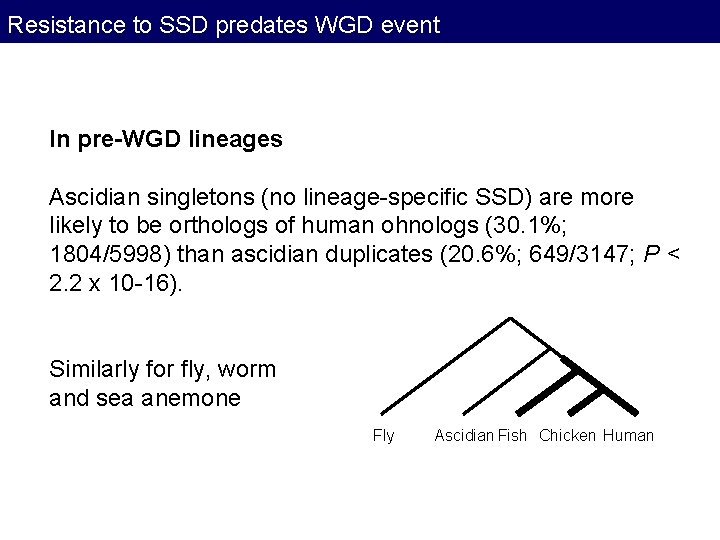 Resistance to SSD predates WGD event

In pre-WGD lineages

Ascidian singletons (no lineage-specific SSD) are more likely to be orthologs of human ohnologs (30.1%; 1804/5998) than ascidian duplicates (20.6%; 649/3147; P < 2.2 x 10-16).

Similarly for fly, worm and sea anemone

Fly Ascidian Fish Chicken Human